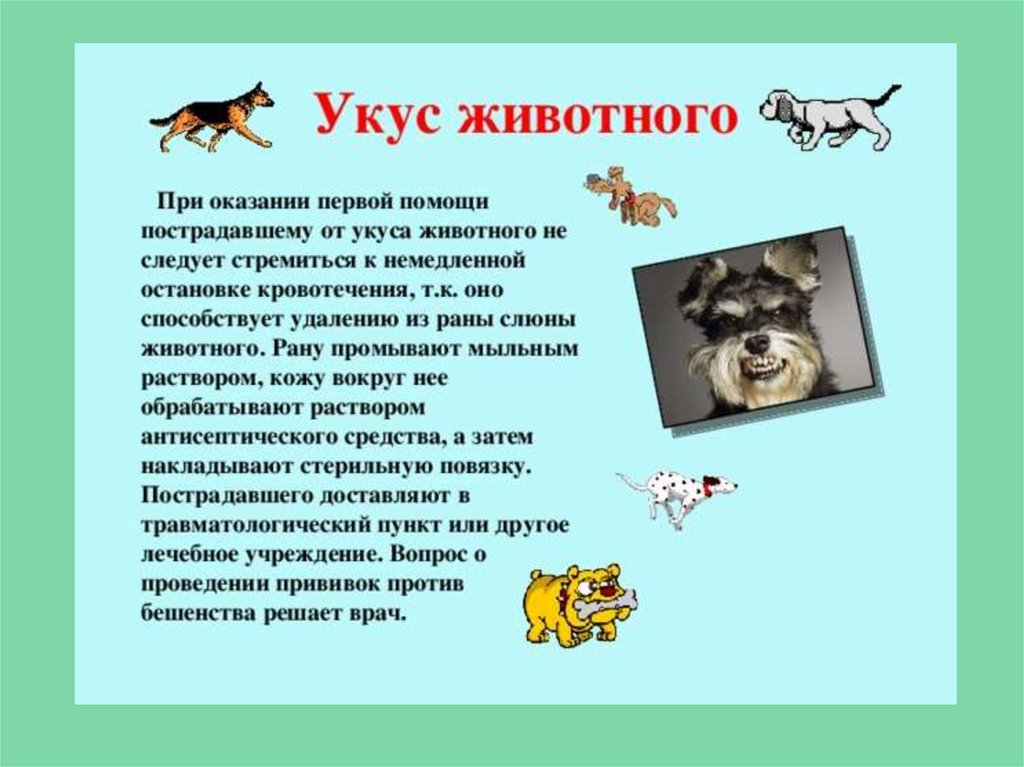 Укус животного

При оказании первой помощи пострадавшему от укуса животного не следует стремиться к немедленной остановке кровотечения, т.к. оно способствует удалению из раны слюны животного. Рану промывают мыльным раствором, кожу вокруг нее обрабатывают раствором антисептического средства, а затем накладывают стерильную повязку. Пострадавшего доставляют в травматологический пункт или другое лечебное учреждение. Вопрос о проведении прививок против бешенства решает врач.